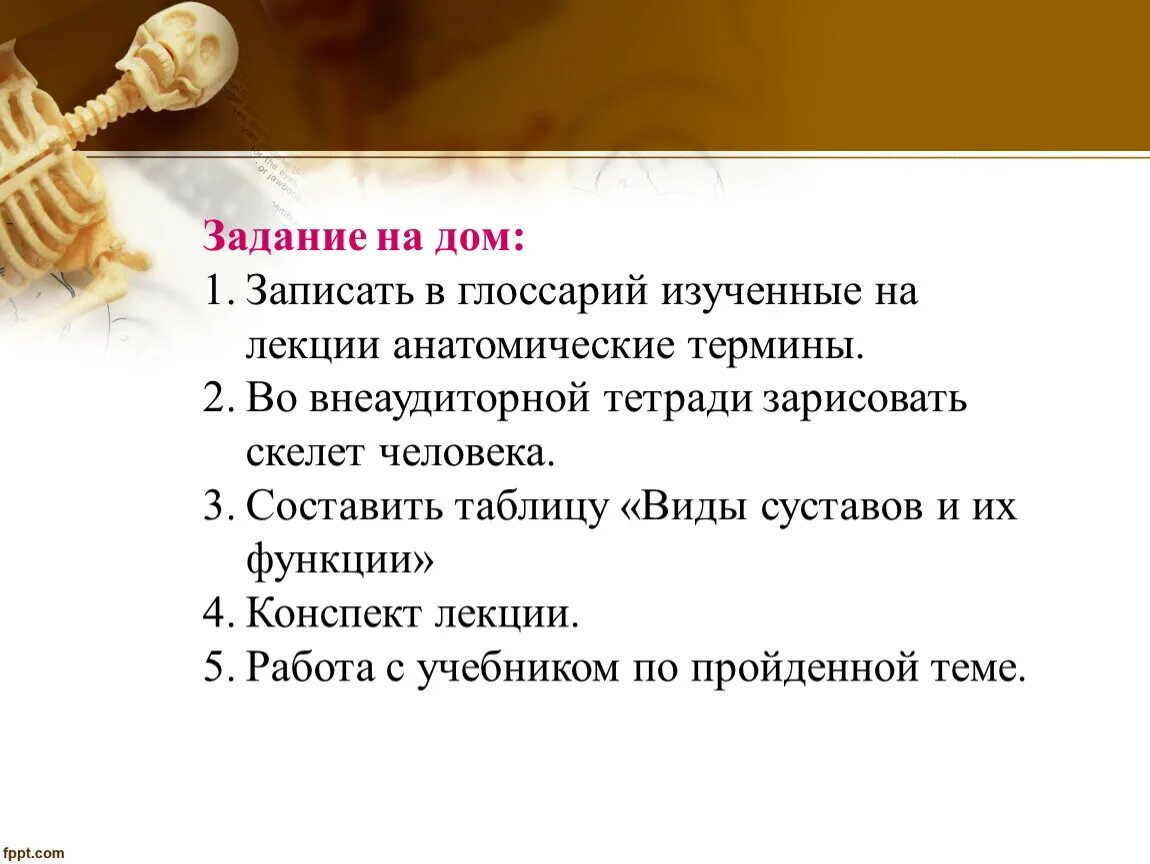 Задание на дом:

1. Записать в глоссарий изученные на лекции анатомические термины.
2. Во внеаудиторной тетради зарисовать скелет человека.
3. Составить таблицу «Виды суставов и их функции»
4. Конспект лекции.
5. Работа с учебником по пройденной теме.

fppt.com